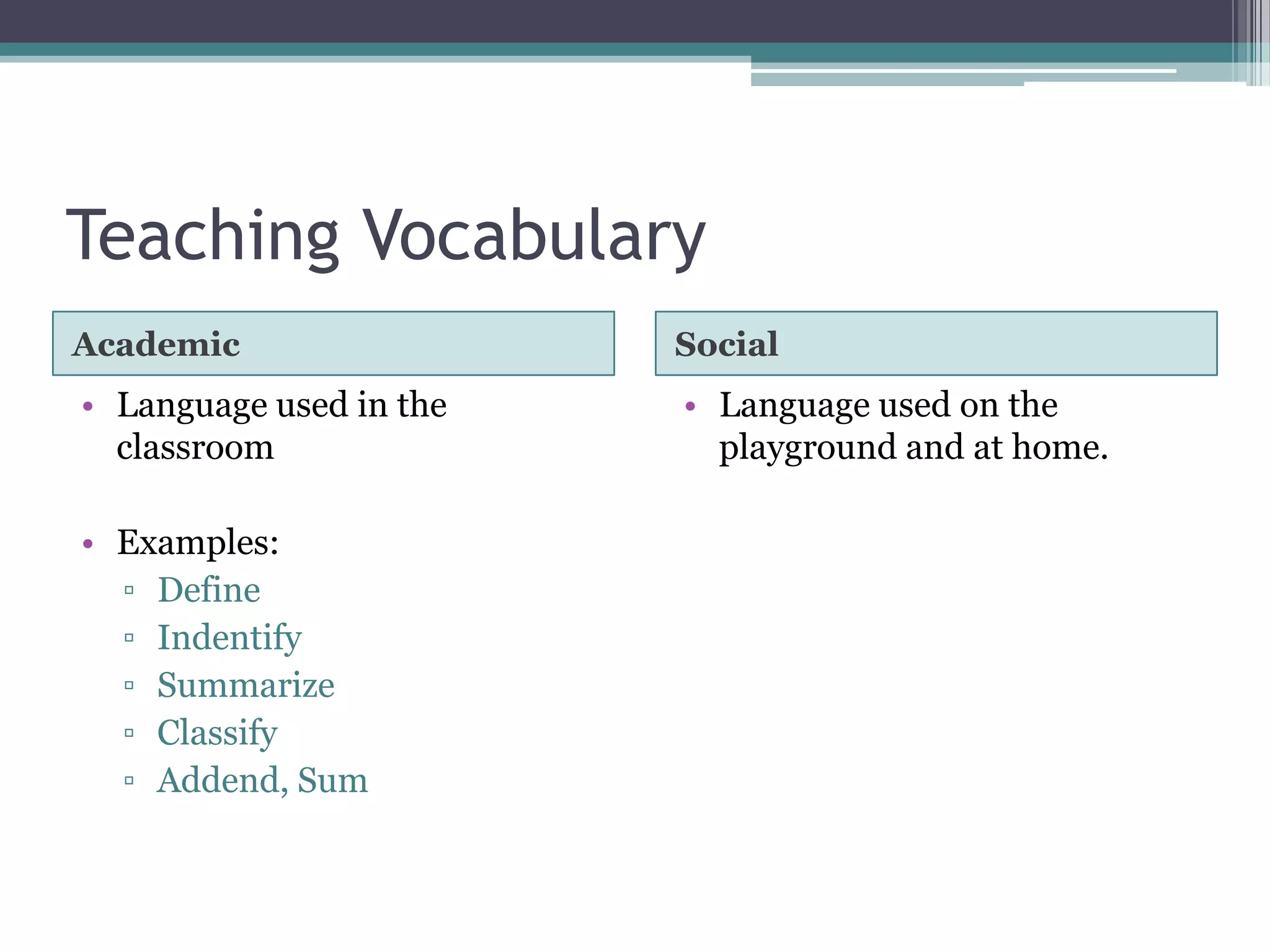 Teaching Vocabulary

Academic

• Language used in the classroom

• Examples:
▫ Define
▫ Indentify
▫ Summarize
▫ Classify
▫ Addend, Sum

Social

• Language used on the playground and at home.